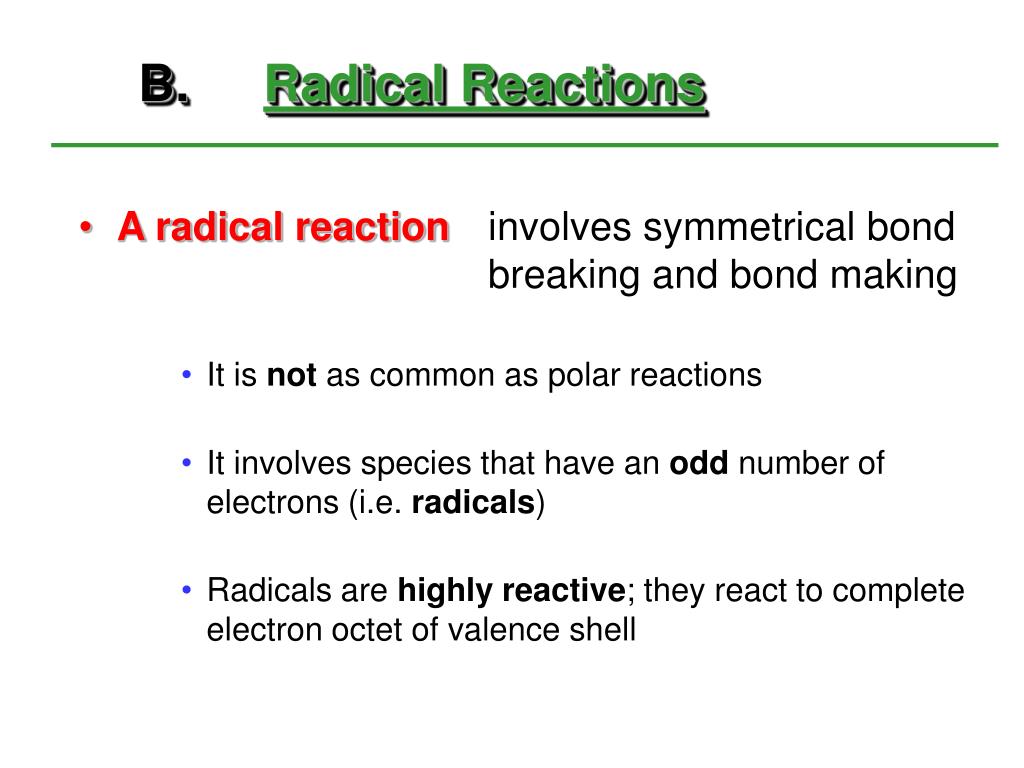 B. Radical Reactions

• A radical reaction involves symmetrical bond breaking and bond making

• It is not as common as polar reactions

• It involves species that have an odd number of electrons (i.e. radicals)

• Radicals are highly reactive; they react to complete electron octet of valence shell